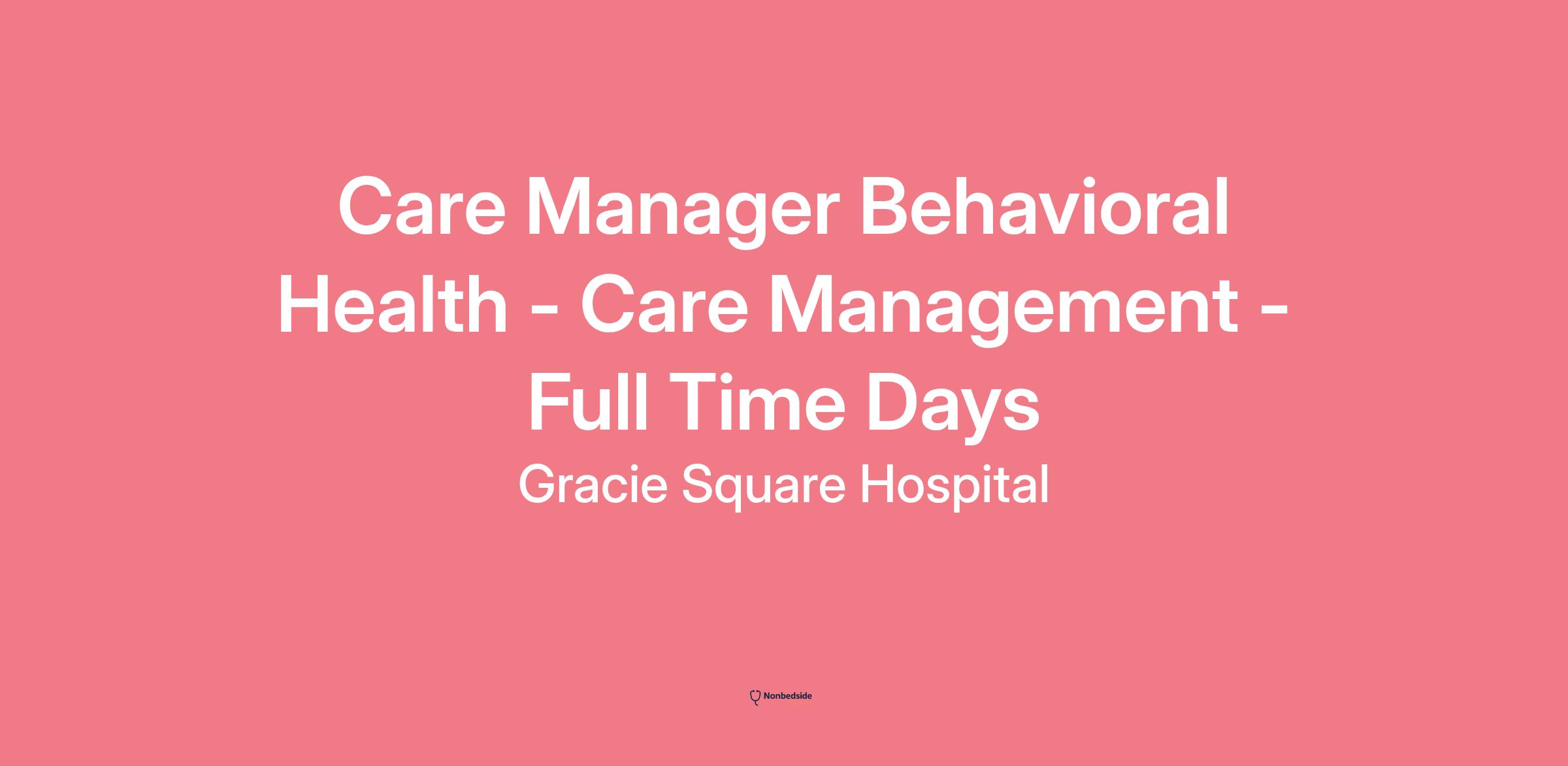 Care Manager Behavioral Health - Care Management - Full Time Days

Gracie Square Hospital

Nonbedside